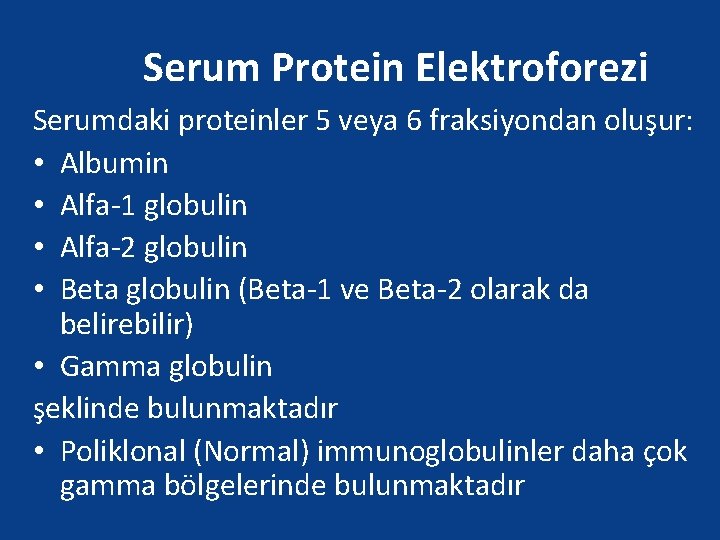 Serum Protein Elektroforezi

Serumdaki proteinler 5 veya 6 fraksiyondan oluşur:

• Albumin
• Alfa-1 globulin
• Alfa-2 globulin
• Beta globulin (Beta-1 ve Beta-2 olarak da belirebilir)
• Gamma globulin

şeklinde bulunmaktadır

• Poliklonal (Normal) immunoglobulinler daha çok gamma bölgelerinde bulunmaktadır